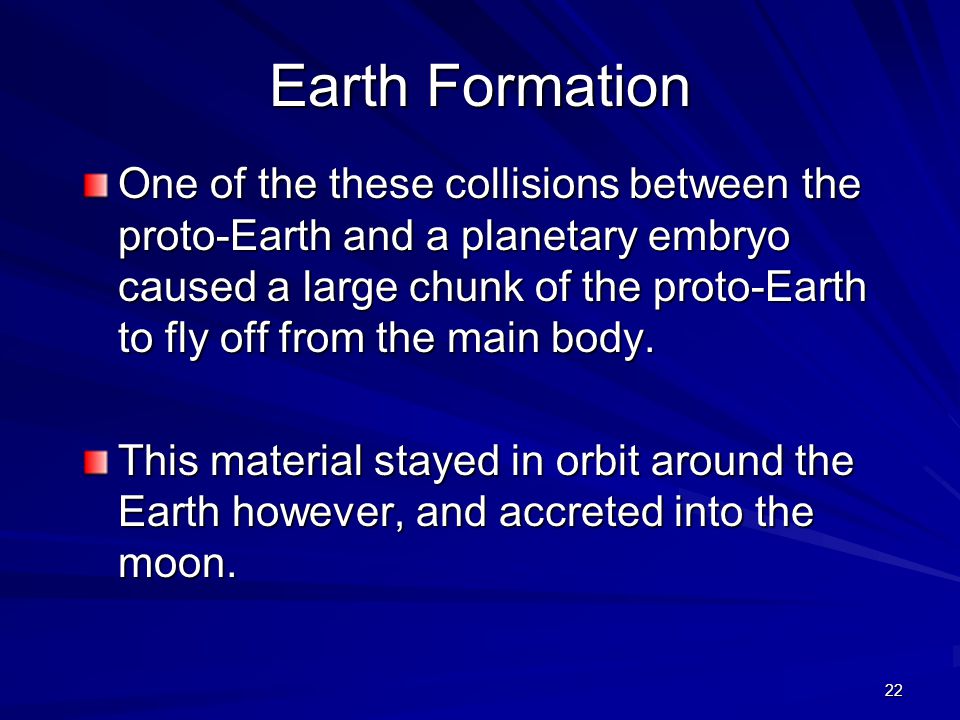 Earth Formation

One of the these collisions between the proto-Earth and a planetary embryo caused a large chunk of the proto-Earth to fly off from the main body.

This material stayed in orbit around the Earth however, and accreted into the moon.

22